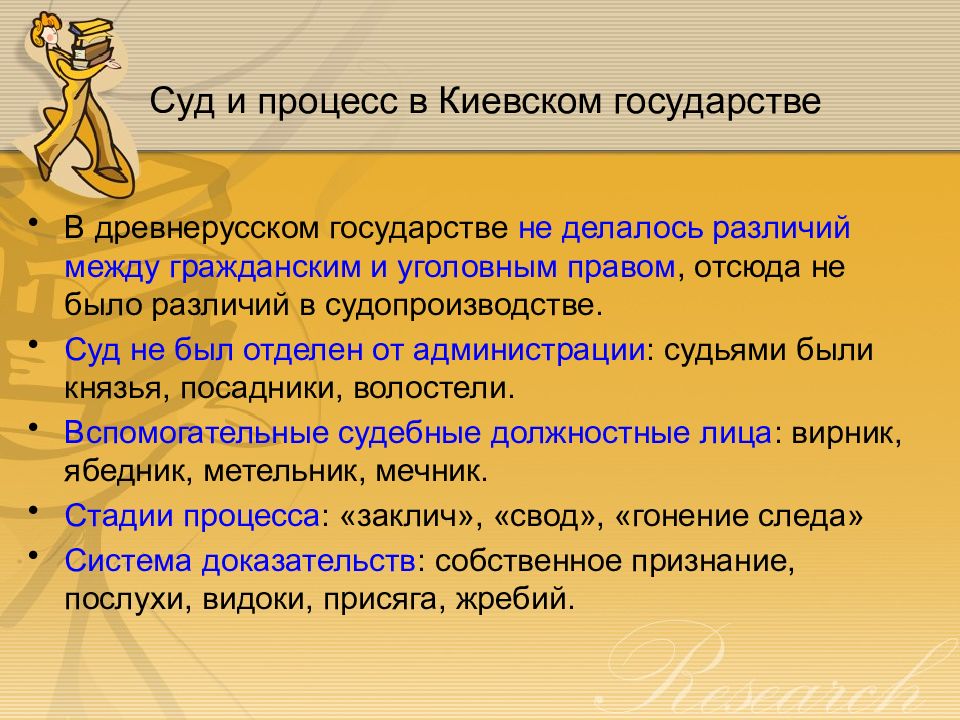 Суд и процесс в Киевском государстве

• В древнерусском государстве не делалось различий между гражданским и уголовным правом, отсюда не было различий в судопроизводстве.
• Суд не был отделен от администрации: судьями были князья, посадники, волостели.
• Вспомогательные судебные должностные лица: вирник, ябедник, метельник, мечник.
• Стадии процесса: «заклич», «свод», «гонение следа»
• Система доказательств: собственное признание, послухи, видоки, присяга, жребий.

Research